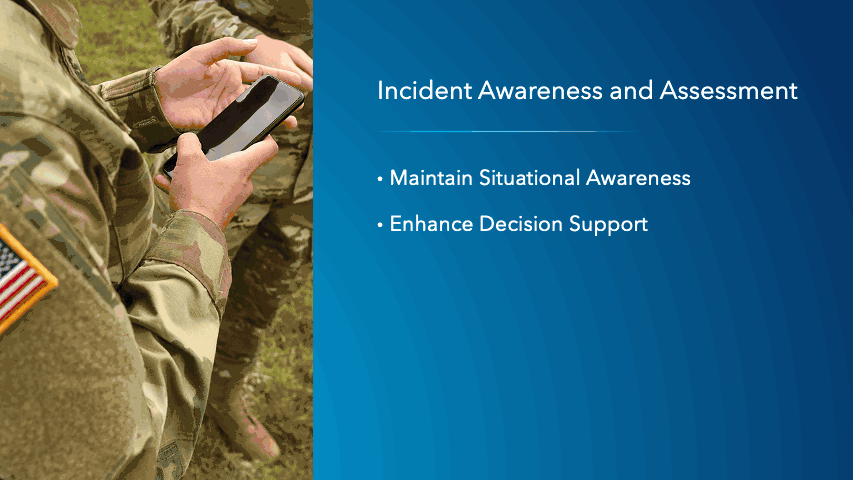 Incident Awareness and Assessment

• Maintain Situational Awareness

• Enhance Decision Support